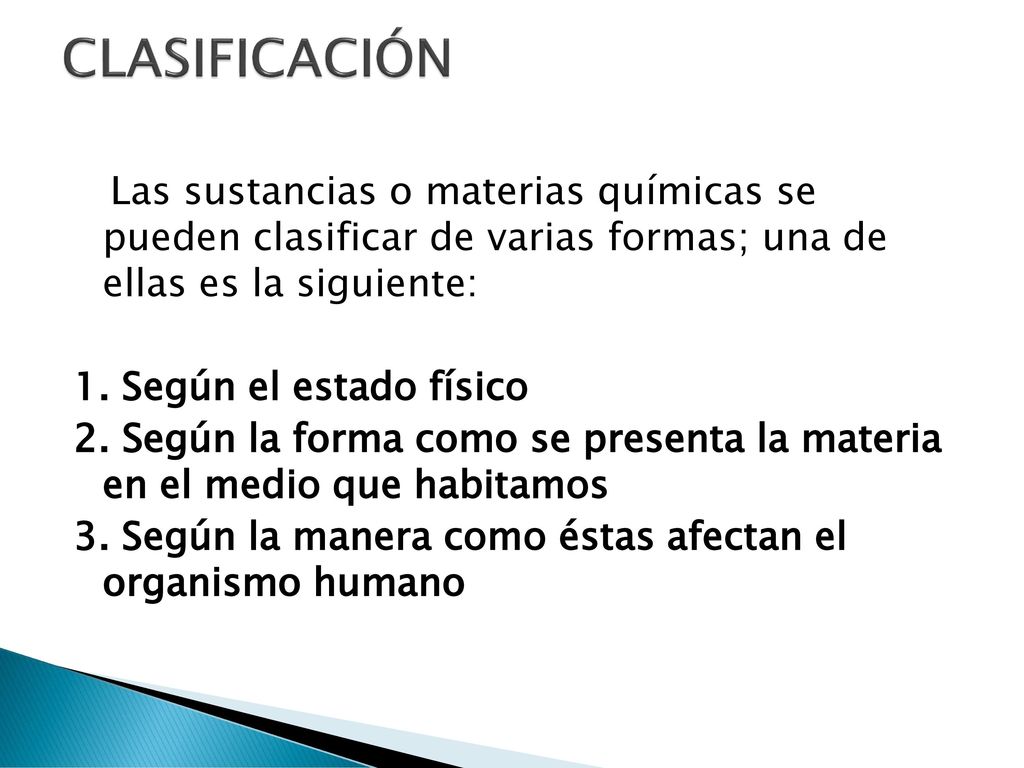 CLASIFICACIÓN

Las sustancias o materias químicas se pueden clasificar de varias formas; una de ellas es la siguiente:

1. Según el estado físico
2. Según la forma como se presenta la materia en el medio que habitamos
3. Según la manera como éstas afectan el organismo humano